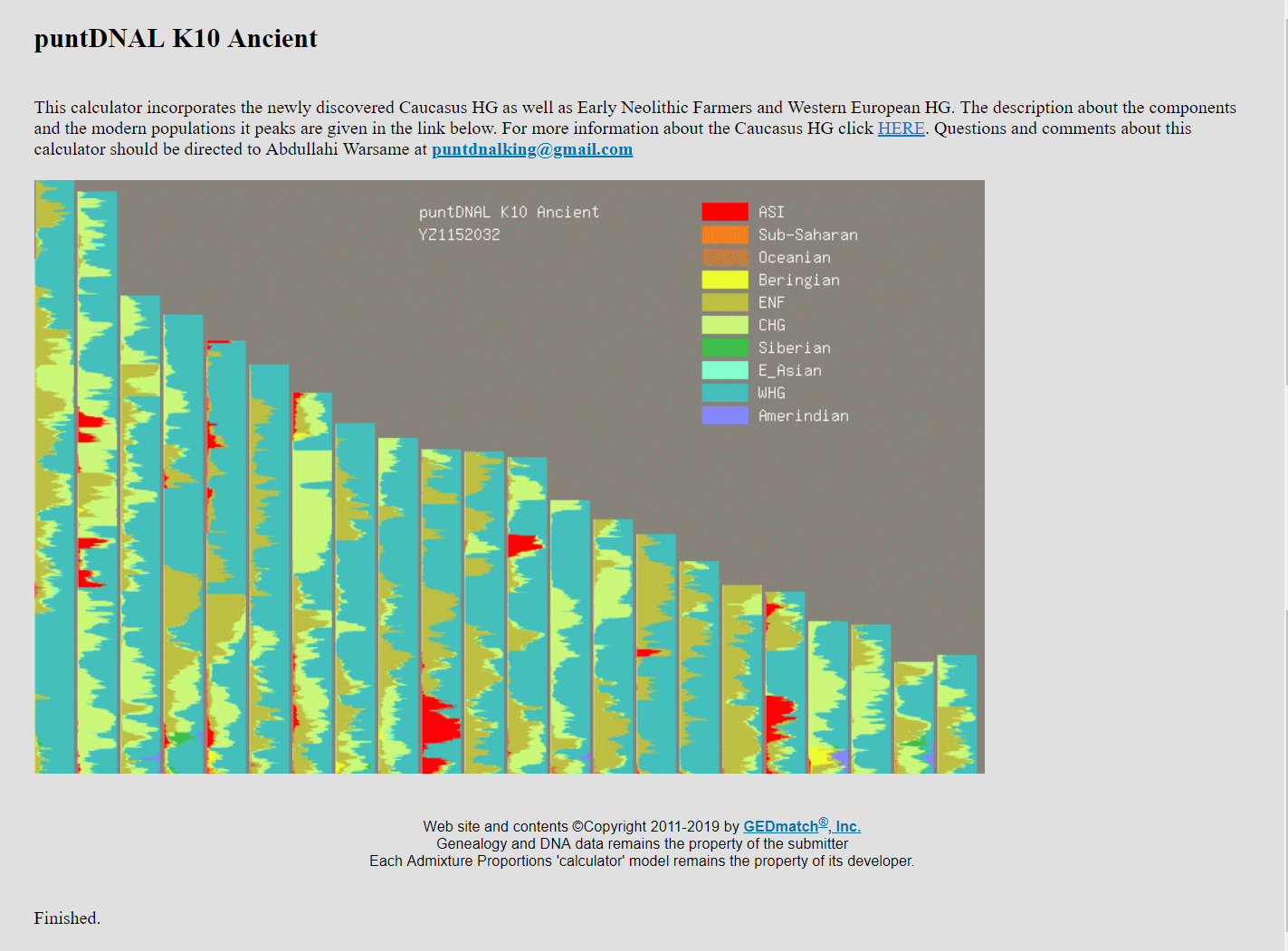 puntDNAL K10 Ancient

This calculator incorporates the newly discovered Caucasus HG as well as Early Neolithic Farmers and Western European HG. The description about the components and the modern populations it peaks are given in the link below. For more information about the Caucasus HG click HERE. Questions and comments about this calculator should be directed to Abdullahi Warsame at puntdnalking@gmail.com

puntDNAL K10 Ancient
YZ1152032

ASI
Sub-Saharan
Oceanian
Beringian
ENF
CHG
Siberian
E_Asian
WHG
Amerindian

Web site and contents ©Copyright 2011-2019 by GEDmatch®, Inc.
Genealogy and DNA data remains the property of the submitter
Each Admixture Proportions 'calculator' model remains the property of its developer.

Finished.